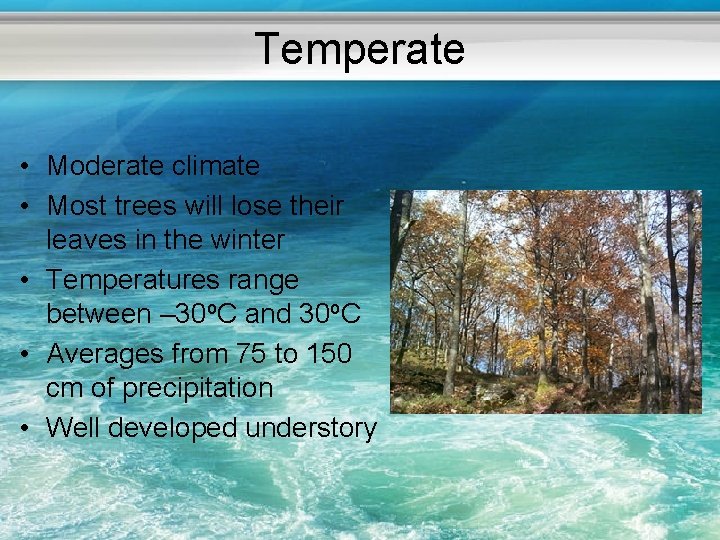 Temperate

• Moderate climate
• Most trees will lose their leaves in the winter
• Temperatures range between –30ºC and 30ºC
• Averages from 75 to 150 cm of precipitation
• Well developed understory